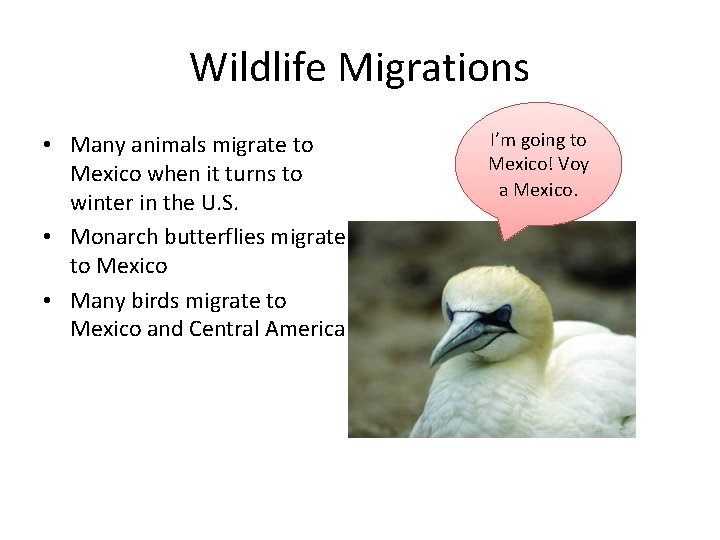 Wildlife Migrations

• Many animals migrate to Mexico when it turns to winter in the U.S.
• Monarch butterflies migrate to Mexico
• Many birds migrate to Mexico and Central America

I'm going to Mexico! Voy a Mexico.